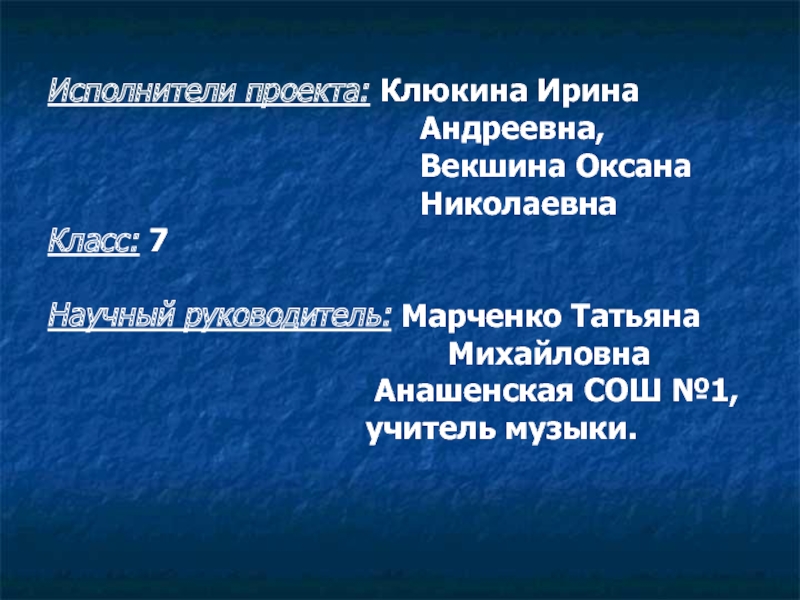 Исполнители проекта: Клюкина Ирина Андреевна, Векшина Оксана Николаевна

Класс: 7

Научный руководитель: Марченко Татьяна Михайловна Анашенская СОШ №1, учитель музыки.